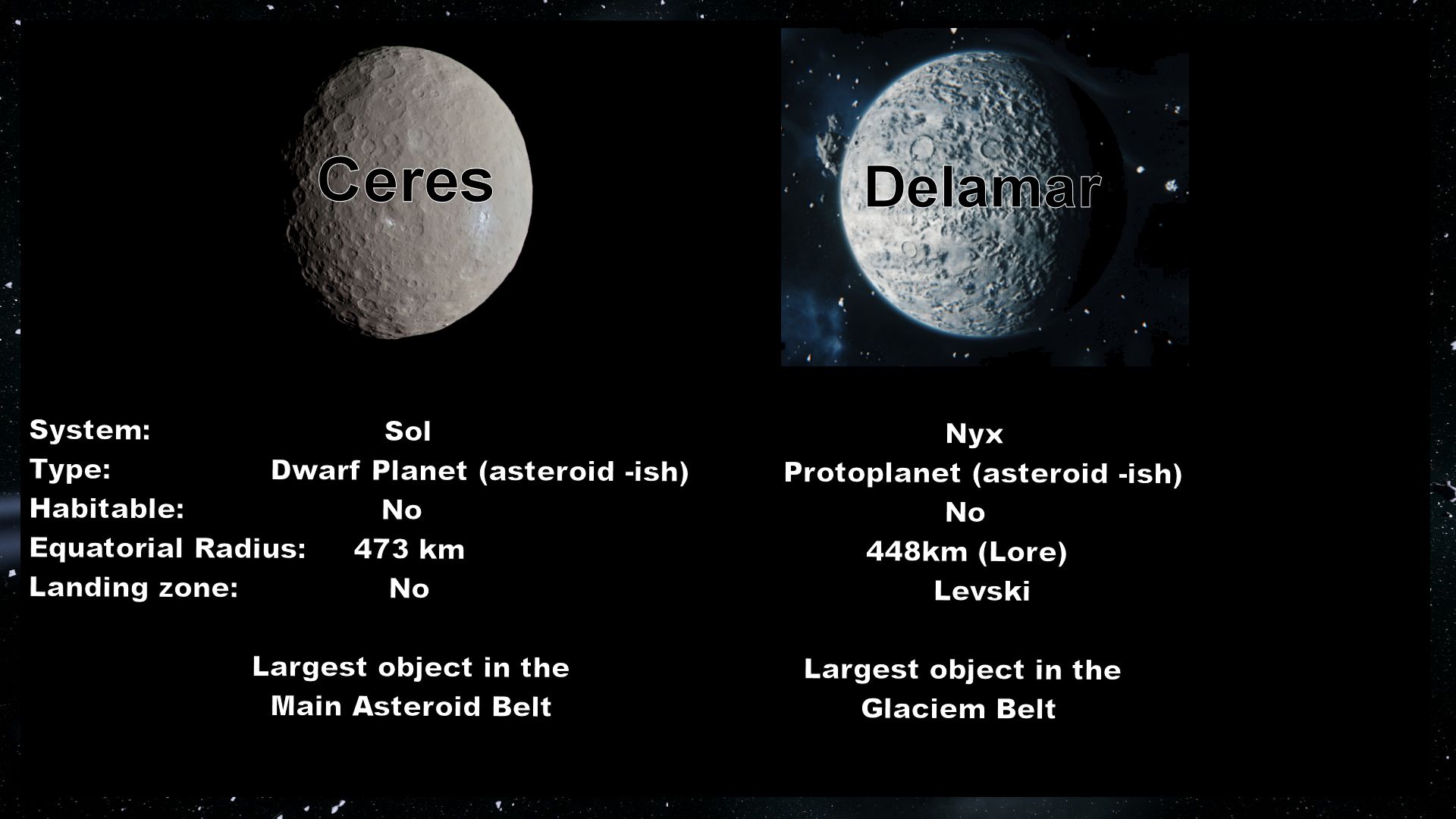 Ceres

Delamar

| | | |
|---|---|---|
| System: | Sol | Nyx |
| Type: | Dwarf Planet (asteroid -ish) | Protoplanet (asteroid -ish) |
| Habitable: | No | No |
| Equatorial Radius: | 473 km | 448km (Lore) |
| Landing zone: | No | Levski |

Largest object in the Main Asteroid Belt

Largest object in the Glaciem Belt